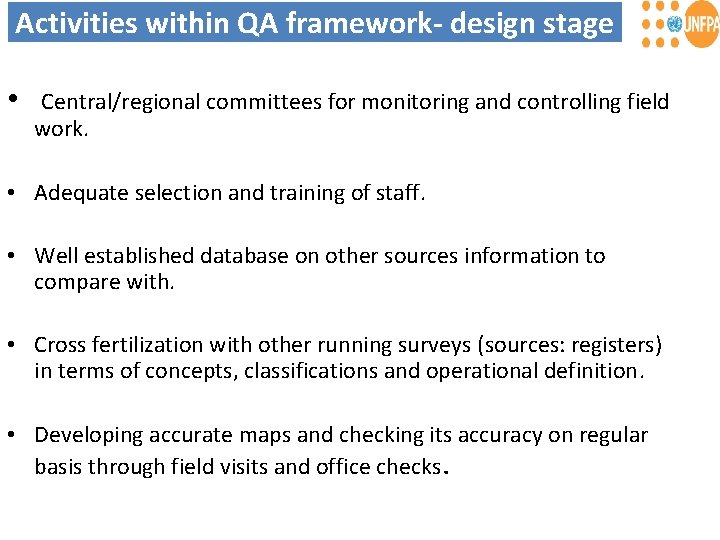 Activities within QA framework- design stage

UNFPA

• Central/regional committees for monitoring and controlling field work.

• Adequate selection and training of staff.

• Well established database on other sources information to compare with.

• Cross fertilization with other running surveys (sources: registers) in terms of concepts, classifications and operational definition.

• Developing accurate maps and checking its accuracy on regular basis through field visits and office checks.